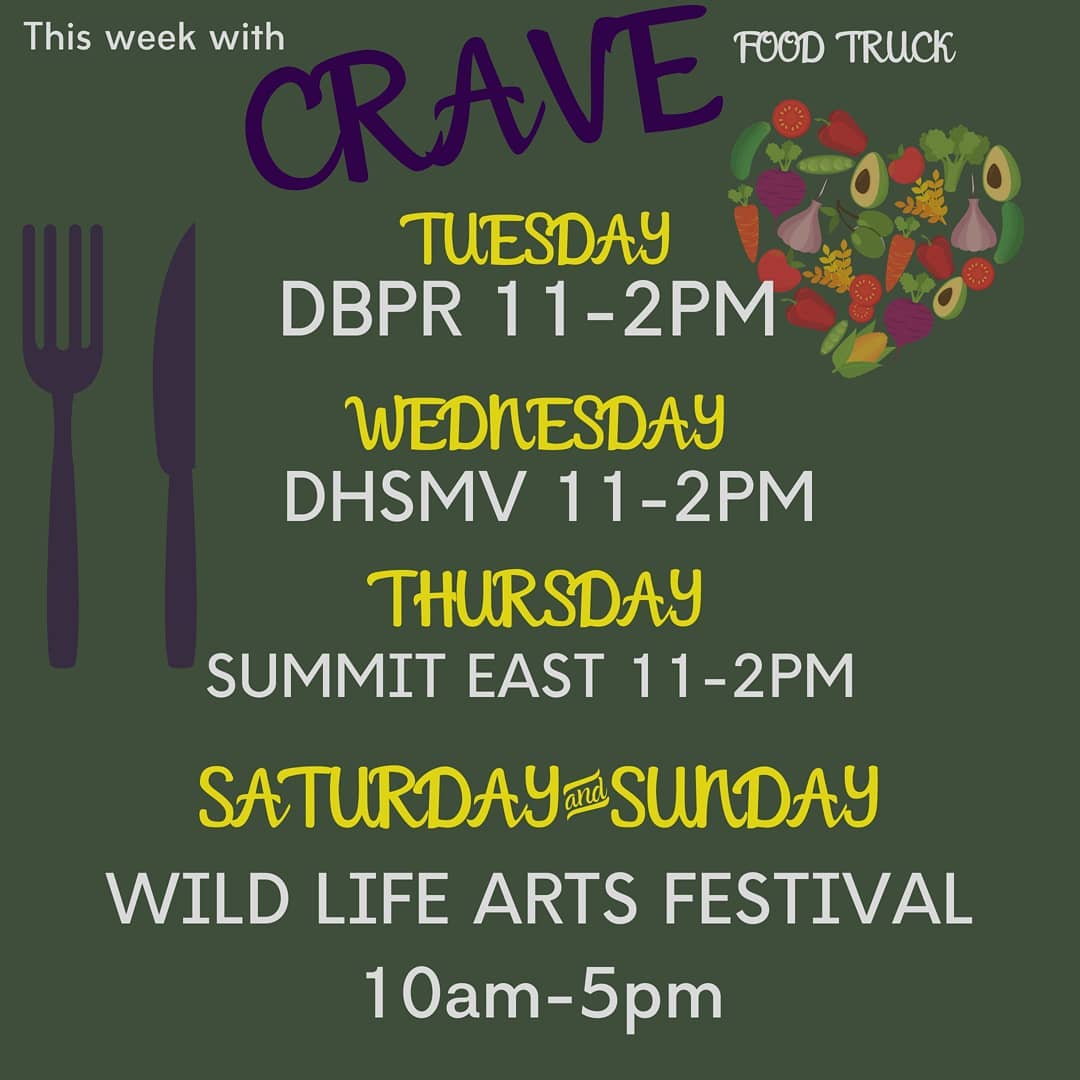 This week with CRAVE FOOD TRUCK

TUESDAY
DBPR 11-2PM

WEDNESDAY
DHSMV 11-2PM

THURSDAY
SUMMIT EAST 11-2PM

SATURDAY and SUNDAY
WILD LIFE ARTS FESTIVAL
10am-5pm